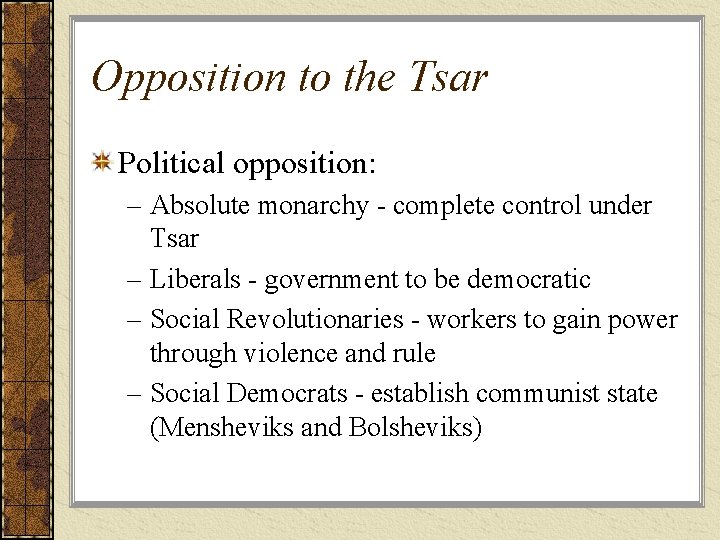 Opposition to the Tsar

Political opposition:

– Absolute monarchy - complete control under Tsar

– Liberals - government to be democratic

– Social Revolutionaries - workers to gain power through violence and rule

– Social Democrats - establish communist state (Mensheviks and Bolsheviks)